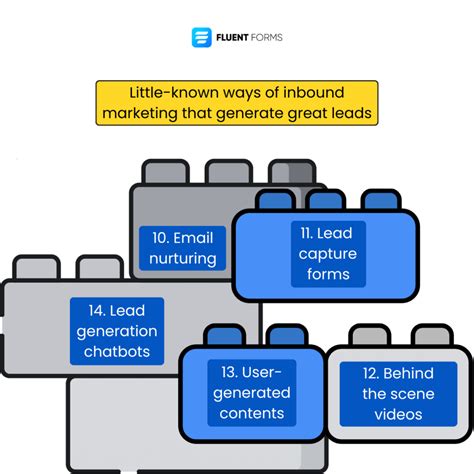 FLUENT FORMS

Little-known ways of inbound marketing that generate great leads

10. Email nurturing

11. Lead capture forms

14. Lead generation chatbots

13. User-generated contents

12. Behind the scene videos